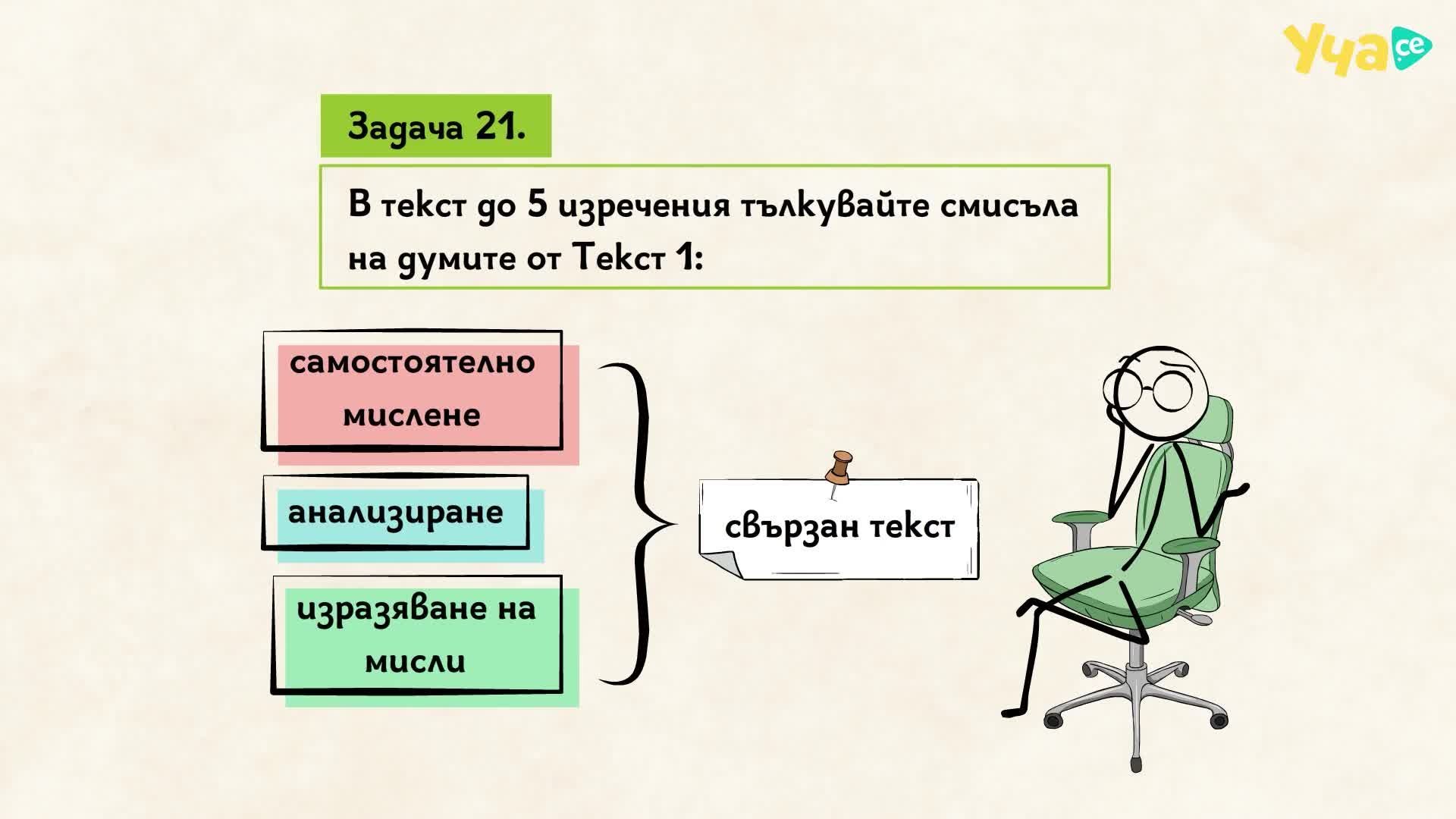 Уча.се

Задача 21.

В текст до 5 изречения тълкувайте смисъла на думите от Текст 1:

самостоятелно мислене

анализиране

изразяване на мисли

свързан текст